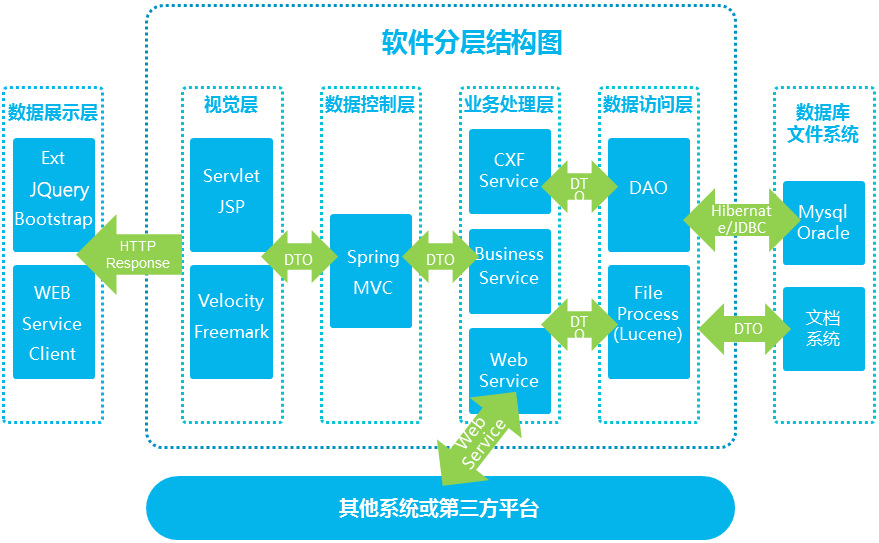 软件分层结构图

数据展示层

Ext
JQuery
Bootstrap

WEB
Service
Client

HTTP
Response

视觉层

Servlet
JSP

Velocity
Freemark

DTO

数据控制层

Spring
MVC

DTO

业务处理层

CXF
Service

Business
Service

Web
Service

DTO

DTO

数据访问层

DAO

File
Process
(Lucene)

Hibernate/JDBC

DTO

数据库
文件系统

Mysql
Oracle

文档
系统

Web
Service

其他系统或第三方平台